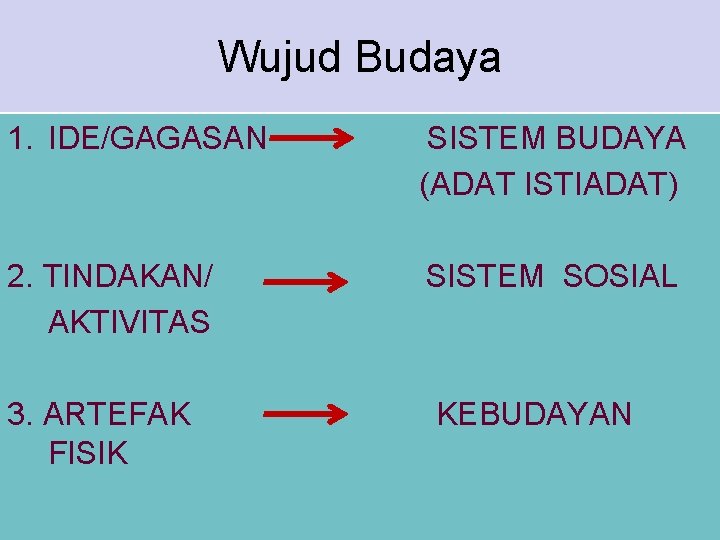 Wujud Budaya

1. IDE/GAGASAN → SISTEM BUDAYA (ADAT ISTIADAT)

2. TINDAKAN/ AKTIVITAS → SISTEM SOSIAL

3. ARTEFAK FISIK → KEBUDAYAN